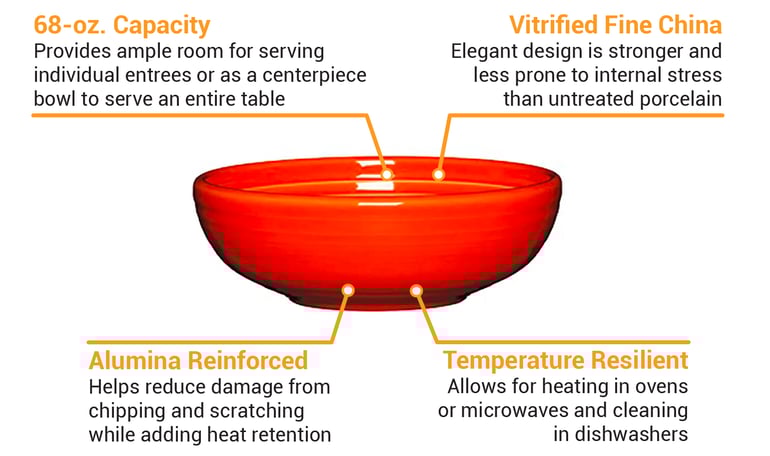 68-oz. Capacity
Provides ample room for serving individual entrees or as a centerpiece bowl to serve an entire table

Vitrified Fine China
Elegant design is stronger and less prone to internal stress than untreated porcelain

Alumina Reinforced
Helps reduce damage from chipping and scratching while adding heat retention

Temperature Resilient
Allows for heating in ovens or microwaves and cleaning in dishwashers